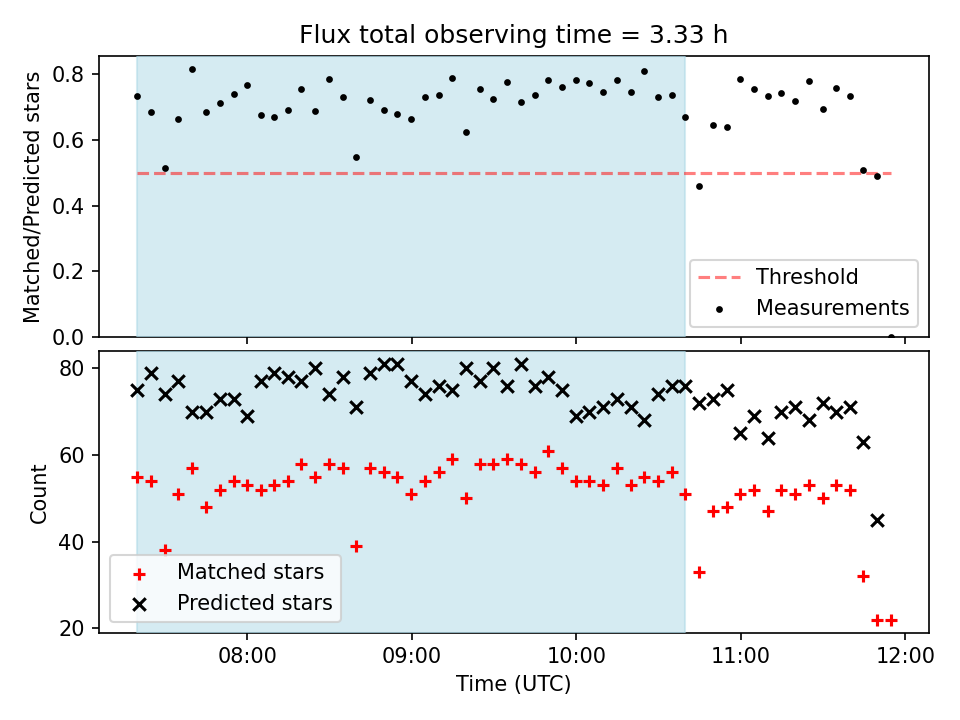 Flux total observing time = 3.33 h

Matched/Predicted stars

0.8
0.6
0.4
0.2
0.0

Threshold
Measurements

Count

80
60
40
20

Matched stars
Predicted stars

08:00
09:00
10:00
11:00
12:00

Time (UTC)